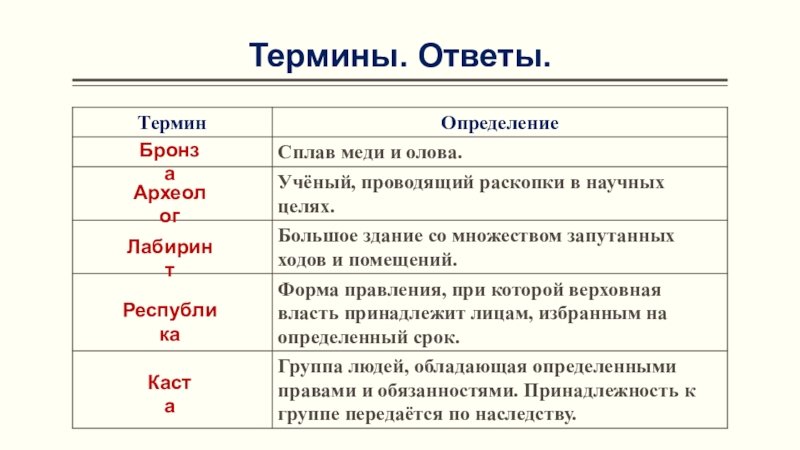 Термины. Ответы.

| Термин | Определение |
|---|---|
| Бронза | Сплав меди и олова. |
| Археолог | Учёный, проводящий раскопки в научных целях. |
| Лабиринт | Большое здание со множеством запутанных ходов и помещений. |
| Республика | Форма правления, при которой верховная власть принадлежит лицам, избранным на определенный срок. |
| Каста | Группа людей, обладающая определенными правами и обязанностями. Принадлежность к группе передаётся по наследству. |